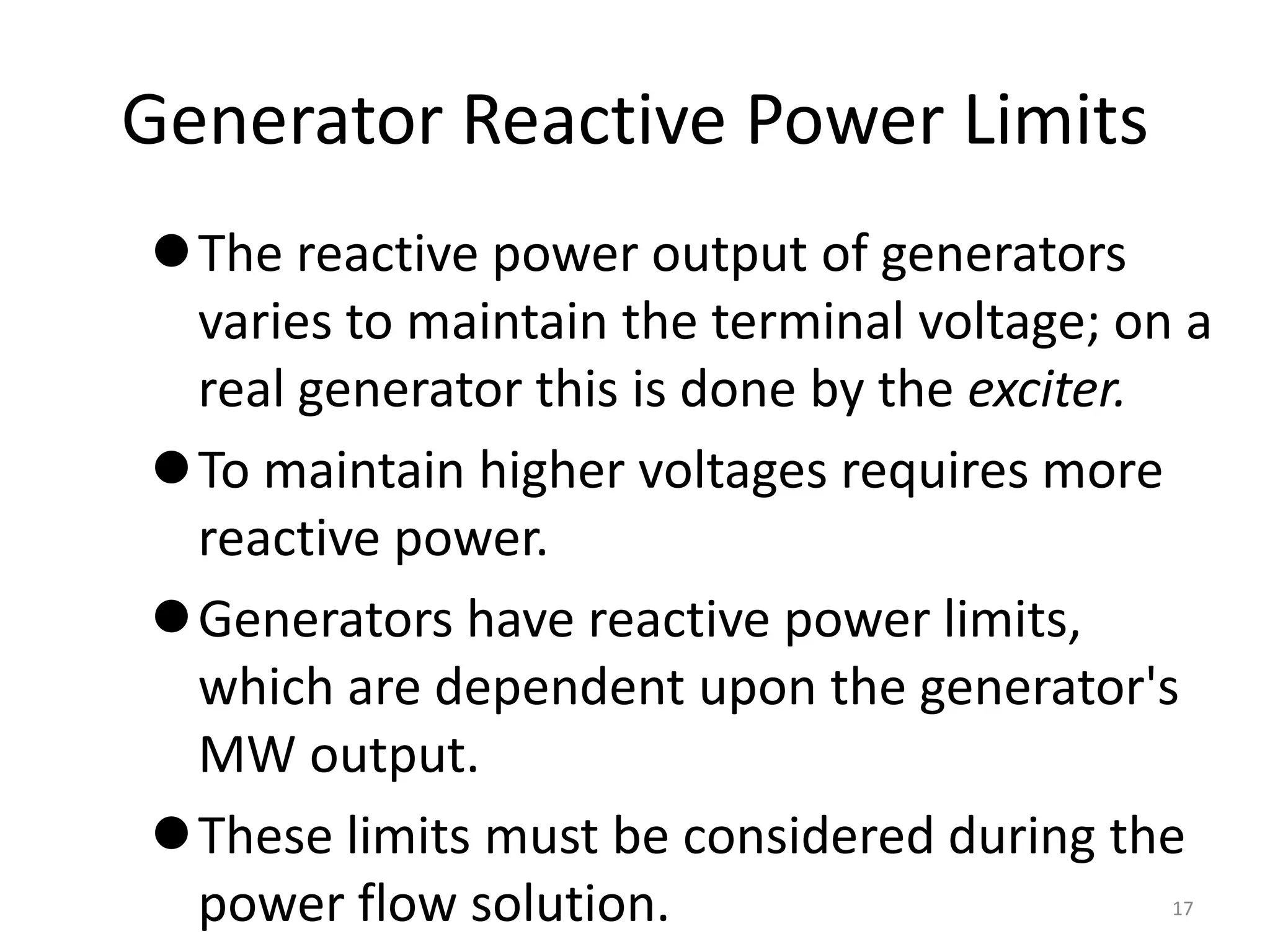 Generator Reactive Power Limits

● The reactive power output of generators varies to maintain the terminal voltage; on a real generator this is done by the exciter.

● To maintain higher voltages requires more reactive power.

● Generators have reactive power limits, which are dependent upon the generator's MW output.

● These limits must be considered during the power flow solution.

17